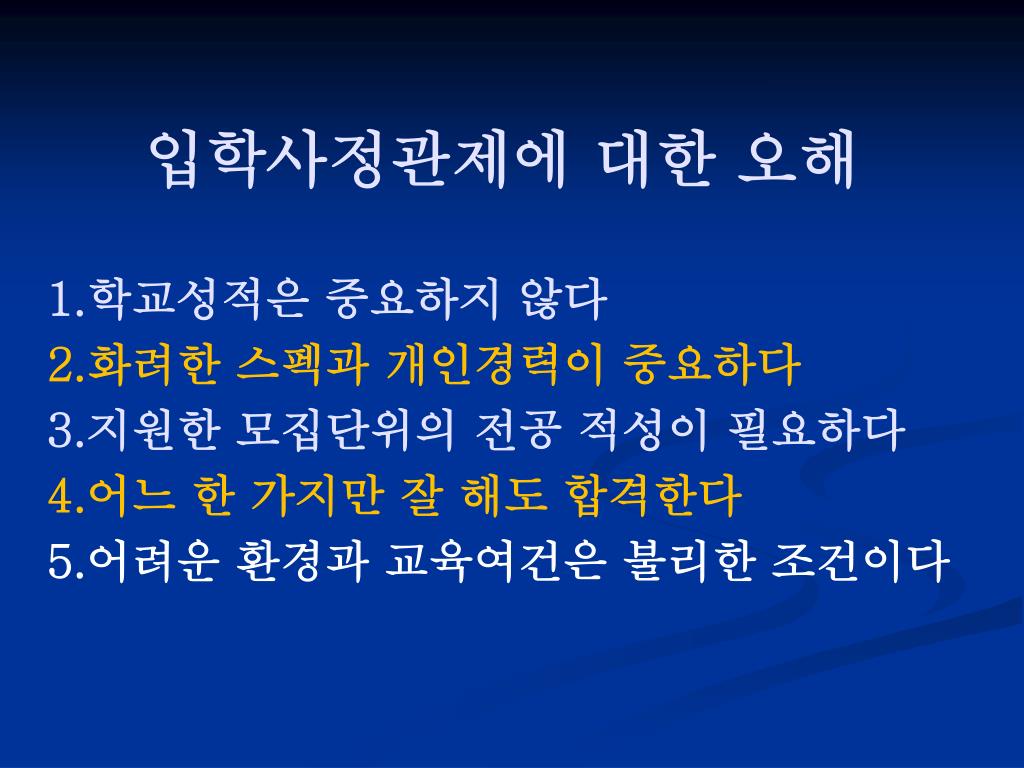 입학사정관제에 대한 오해

1.학교성적은 중요하지 않다
2.화려한 스펙과 개인경력이 중요하다
3.지원한 모집단위의 전공 적성이 필요하다
4.어느 한 가지만 잘 해도 합격한다
5.어려운 환경과 교육여건은 불리한 조건이다